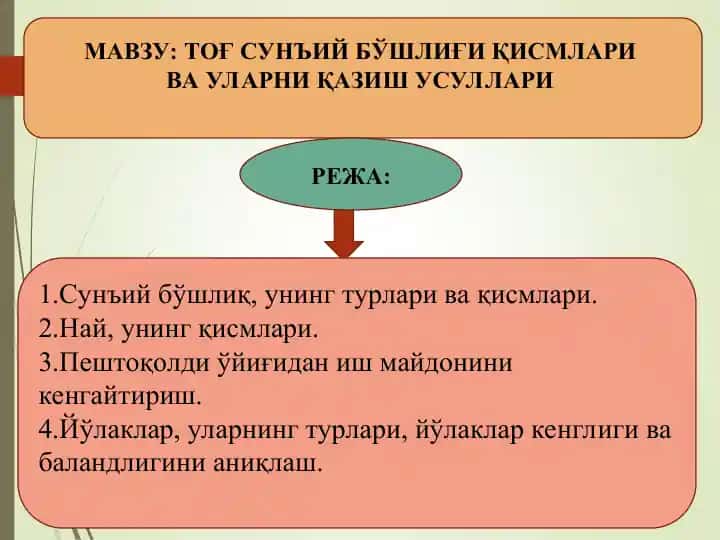 МАВЗУ: ТОҒ СУНЪИЙ БЎШЛИҒИ ҚИСМЛАРИ ВА УЛАРНИ ҚАЗИШ УСУЛЛАРИ

РЕЖА:

1.Сунъий бўшлиқ, унинг турлари ва қисмлари.
2.Най, унинг қисмлари.
3.Пештоқолди ўйиғидан иш майдонини кенгайтириш.
4.Йўлаклар, уларнинг турлари, йўлаклар кенглиги ва баландлигини аниқлаш.